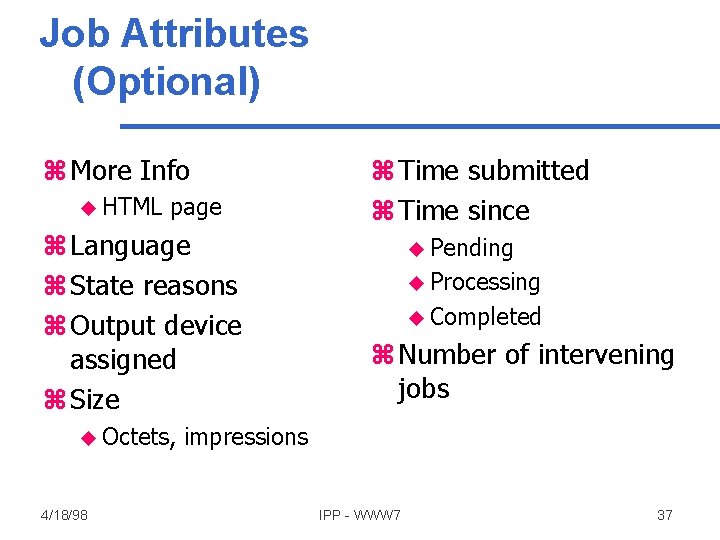 Job Attributes (Optional)

⌘ More Info
◆ HTML page
⌘ Language
⌘ State reasons
⌘ Output device assigned
⌘ Size
◆ Octets, impressions

⌘ Time submitted
⌘ Time since
◆ Pending
◆ Processing
◆ Completed
⌘ Number of intervening jobs

4/18/98 IPP - WWW7 37